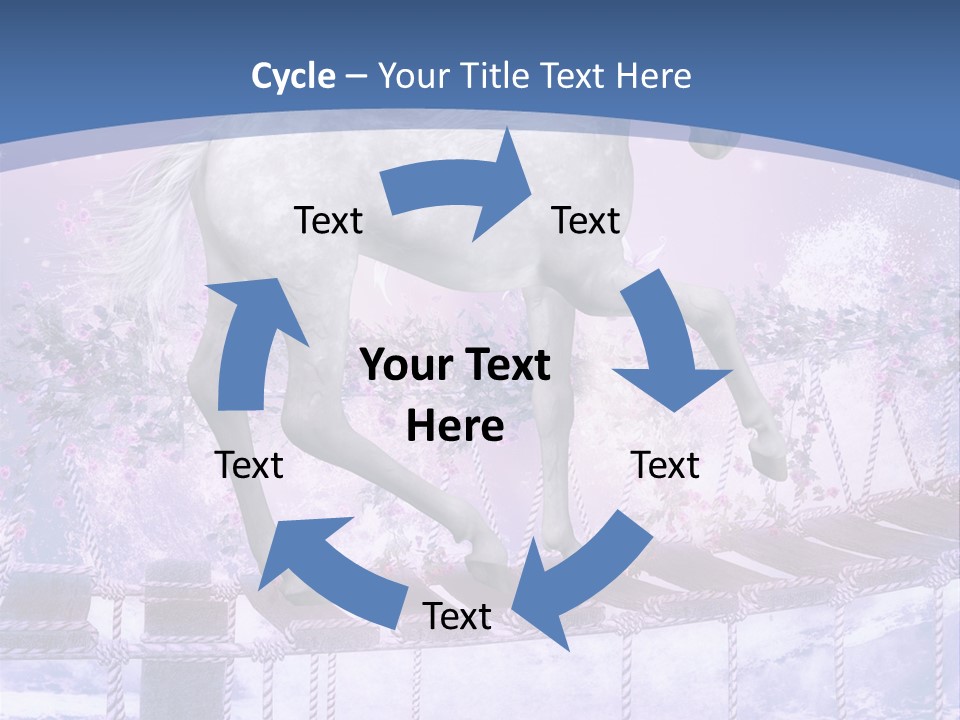 Cycle – Your Title Text Here

Text

Text

Your Text Here

Text

Text

Text